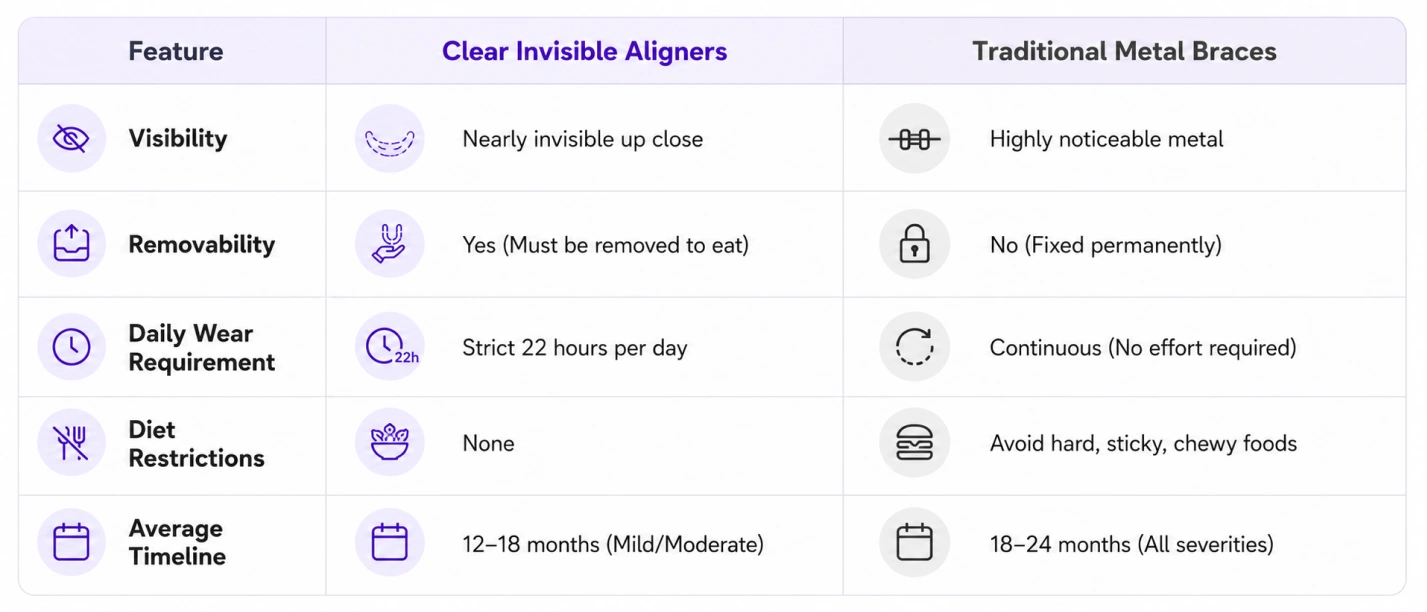 | Feature | Clear Invisible Aligners | Traditional Metal Braces |
|---|---|---|
| Visibility | Nearly invisible up close | Highly noticeable metal |
| Removability | Yes (Must be removed to eat) | No (Fixed permanently) |
| Daily Wear Requirement | 22h Strict 22 hours per day | Continuous (No effort required) |
| Diet Restrictions | None | Avoid hard, sticky, chewy foods |
| Average Timeline | 12–18 months (Mild/Moderate) | 18–24 months (All severities) |